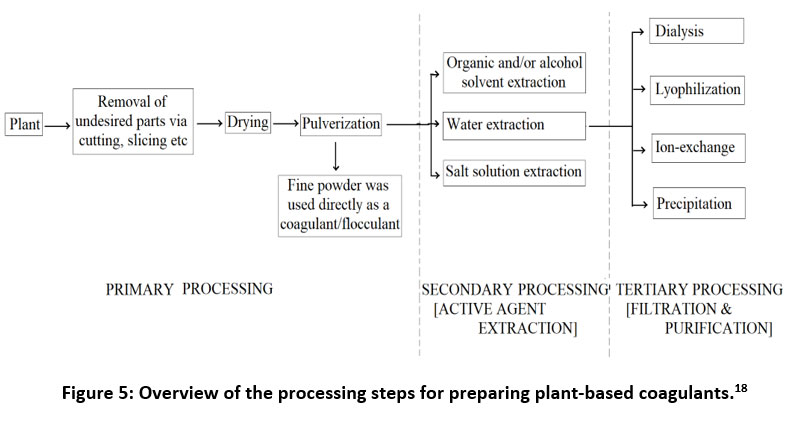 Plant

Removal of undesired parts via cutting, slicing etc

Drying

Pulverization

Fine powder was used directly as a coagulant/flocculant

Organic and/or alcohol solvent extraction

Water extraction

Salt solution extraction

Dialysis

Lyophilization

Ion-exchange

Precipitation

PRIMARY PROCESSING

SECONDARY PROCESSING [ACTIVE AGENT EXTRACTION]

TERTIARY PROCESSING [FILTRATION & PURIFICATION]

Figure 5: Overview of the processing steps for preparing plant-based coagulants.$^{18}$